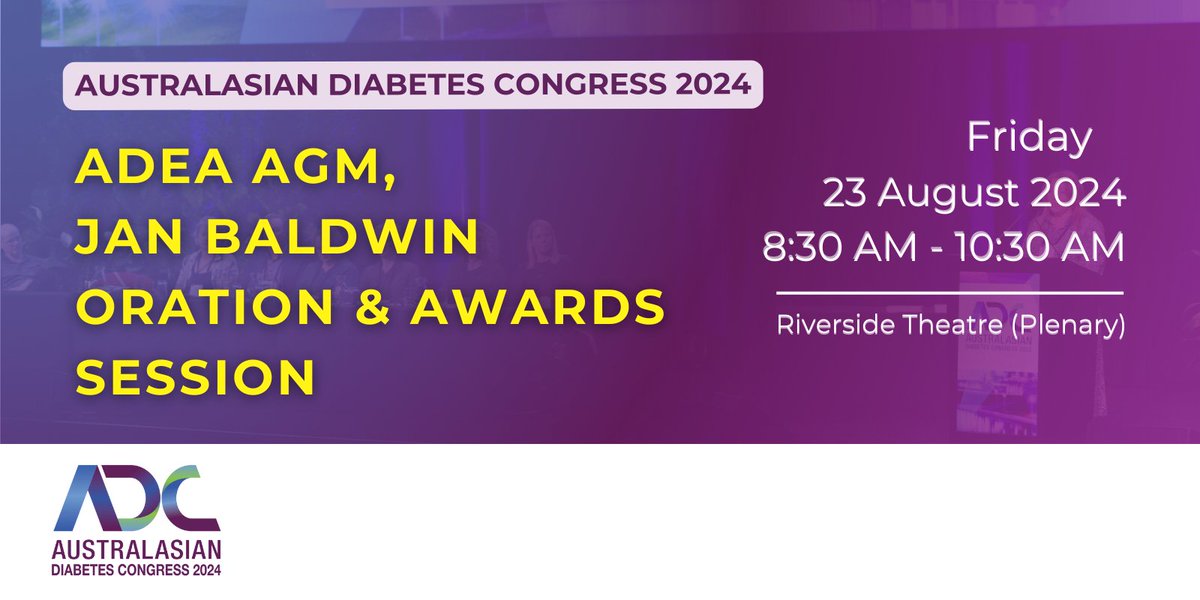 AUSTRALASIAN DIABETES CONGRESS 2024

ADEA AGM, JAN BALDWIN ORATION & AWARDS SESSION

Friday
23 August 2024
8:30 AM - 10:30 AM

Riverside Theatre (Plenary)

ADC
AUSTRALASIAN
DIABETES CONGRESS 2024